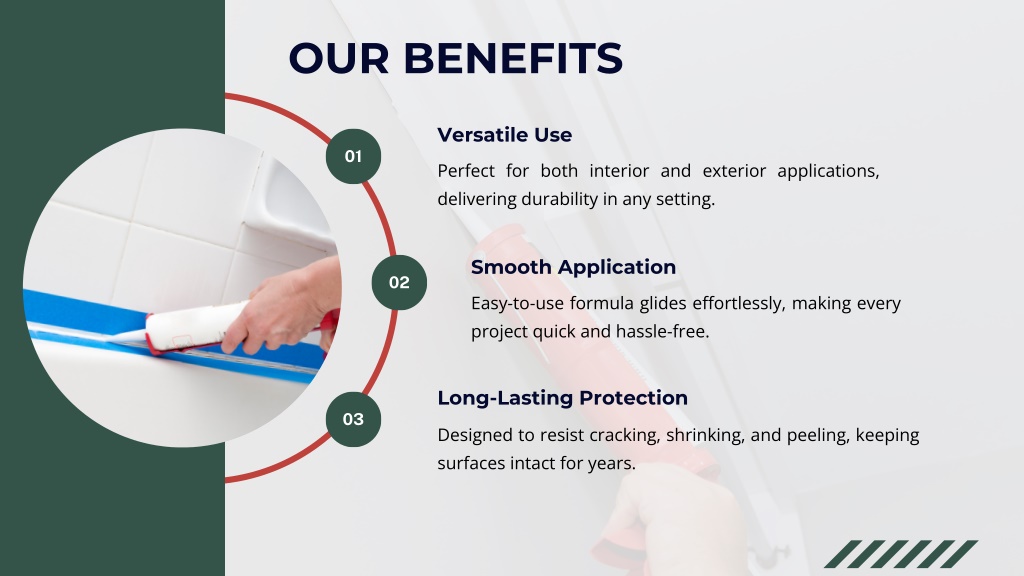 OUR BENEFITS

01

Versatile Use

Perfect for both interior and exterior applications, delivering durability in any setting.

02

Smooth Application

Easy-to-use formula glides effortlessly, making every project quick and hassle-free.

03

Long-Lasting Protection

Designed to resist cracking, shrinking, and peeling, keeping surfaces intact for years.